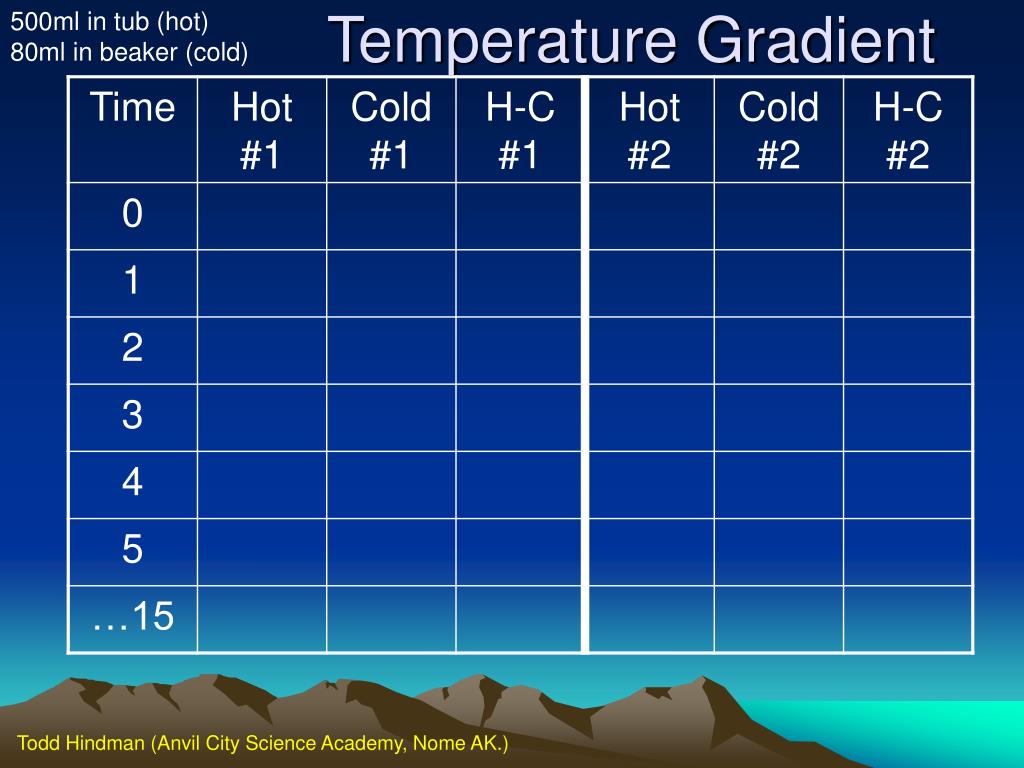 500ml in tub (hot)
80ml in beaker (cold)

Temperature Gradient

| Time | Hot #1 | Cold #1 | H-C #1 | Hot #2 | Cold #2 | H-C #2 |
|---|---|---|---|---|---|---|
| 0 | | | | | | |
| 1 | | | | | | |
| 2 | | | | | | |
| 3 | | | | | | |
| 4 | | | | | | |
| 5 | | | | | | |
| …15 | | | | | | |

Todd Hindman (Anvil City Science Academy, Nome AK.)